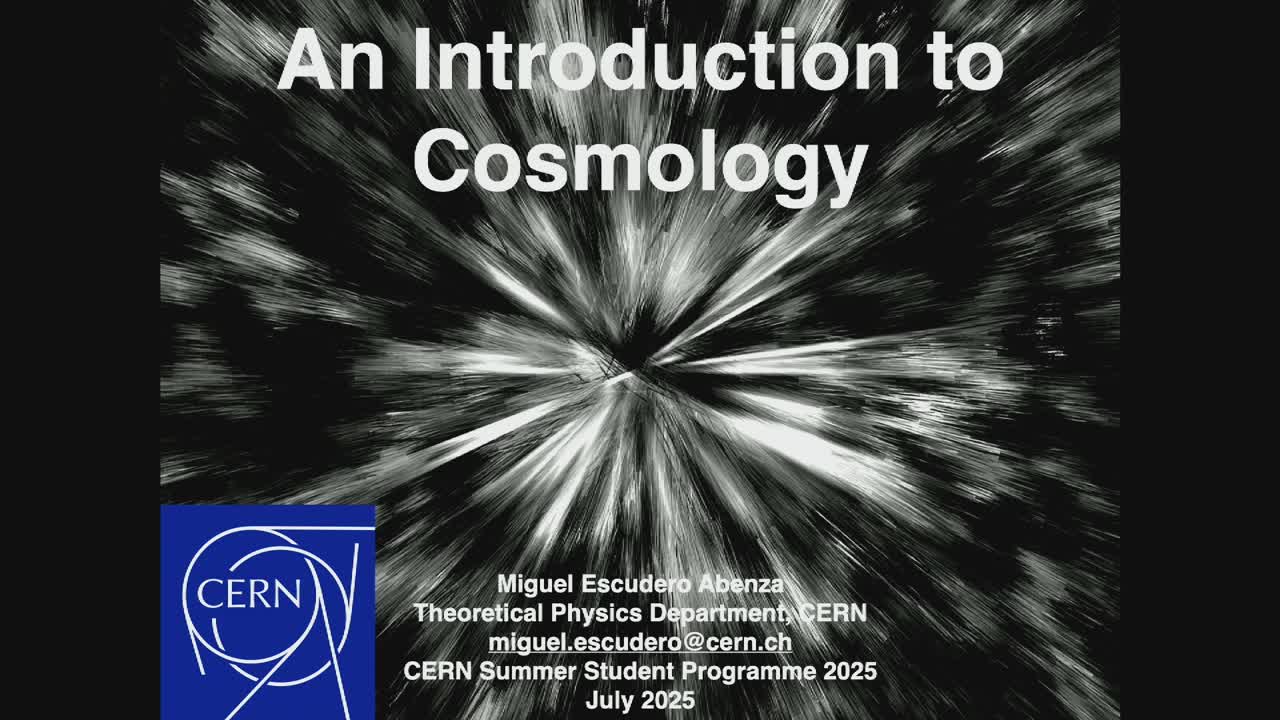 An Introduction to Cosmology

CERN

Miguel Escudero Abenza
Theoretical Physics Department, CERN
miguel.escudero@cern.ch
CERN Summer Student Programme 2025
July 2025